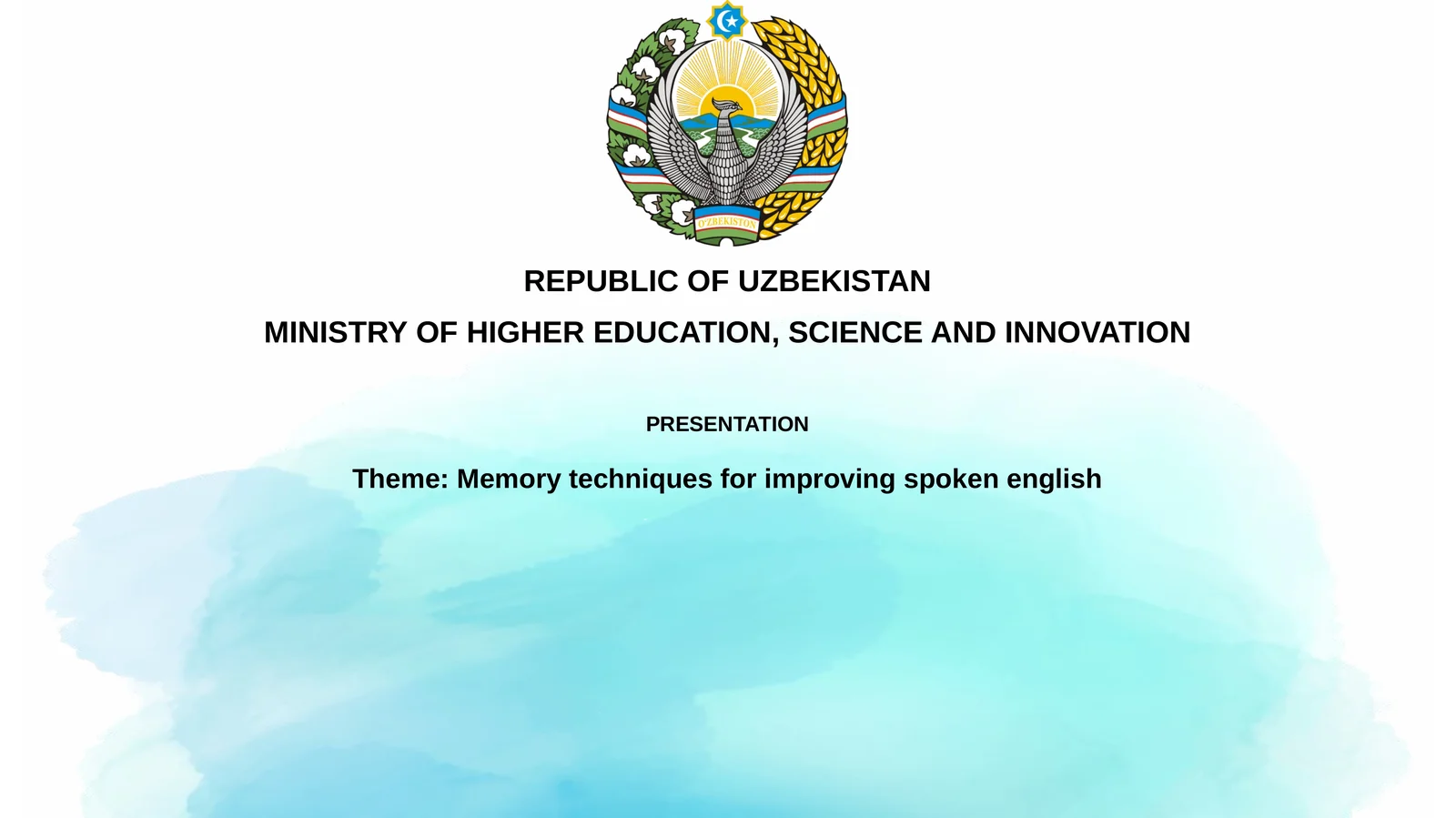 O'ZBEKISTON

REPUBLIC OF UZBEKISTAN

MINISTRY OF HIGHER EDUCATION, SCIENCE AND INNOVATION

PRESENTATION

Theme: Memory techniques for improving spoken english